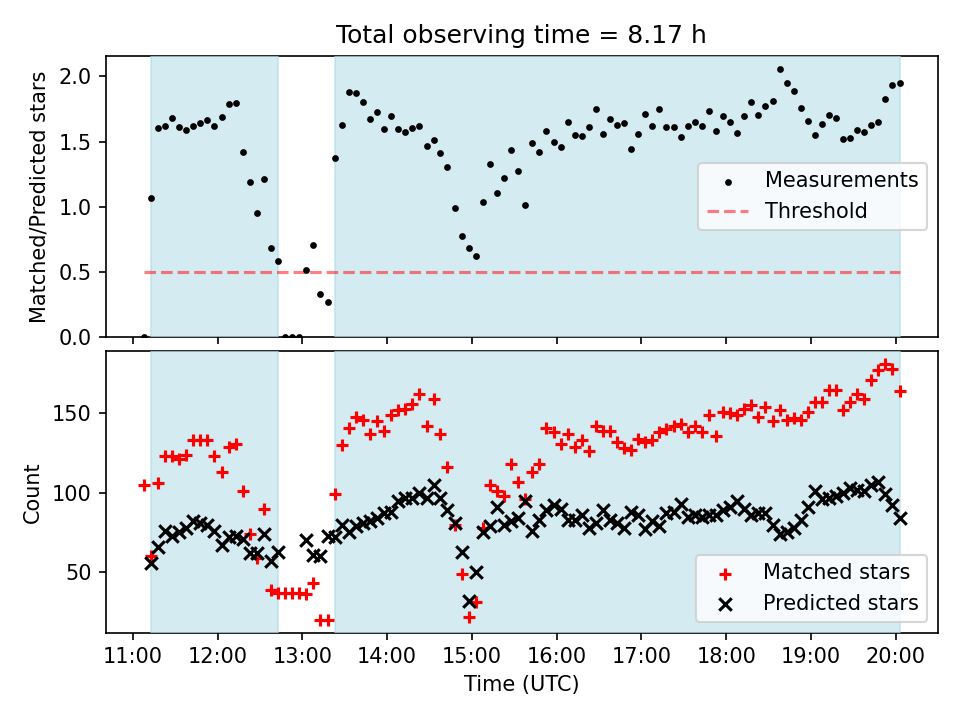 Total observing time = 8.17 h

Matched/Predicted stars

2.0
1.5
1.0
0.5
0.0

Measurements
Threshold

Count

150
100
50

Matched stars
Predicted stars

11:00 12:00 13:00 14:00 15:00 16:00 17:00 18:00 19:00 20:00

Time (UTC)